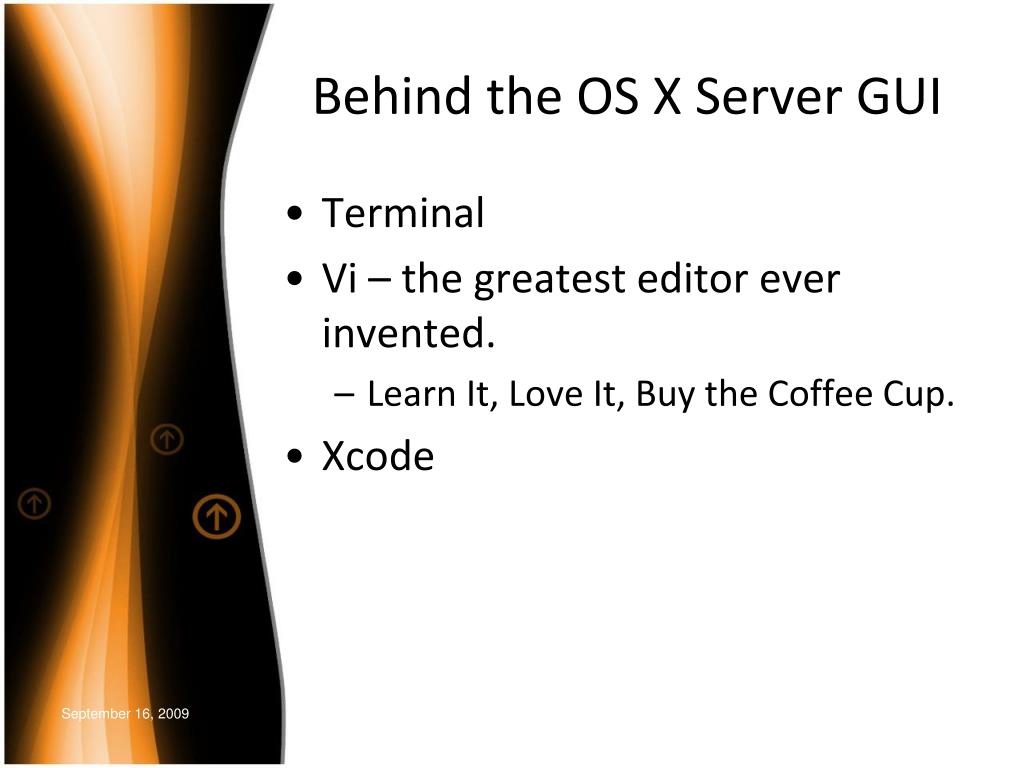 Behind the OS X Server GUI

• Terminal
• Vi – the greatest editor ever invented.
  – Learn It, Love It, Buy the Coffee Cup.
• Xcode

September 16, 2009